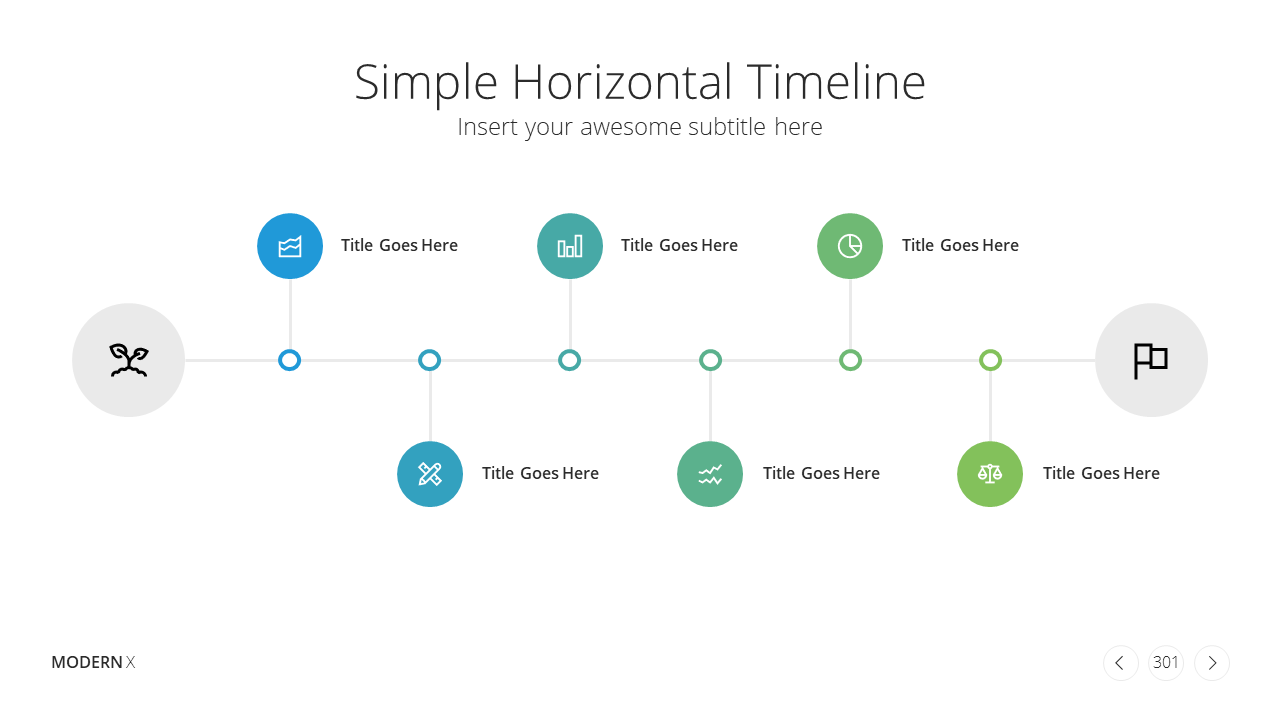 Simple Horizontal Timeline
Insert your awesome subtitle here

Title Goes Here

Title Goes Here

Title Goes Here

Title Goes Here

Title Goes Here

Title Goes Here

MODERN X

301